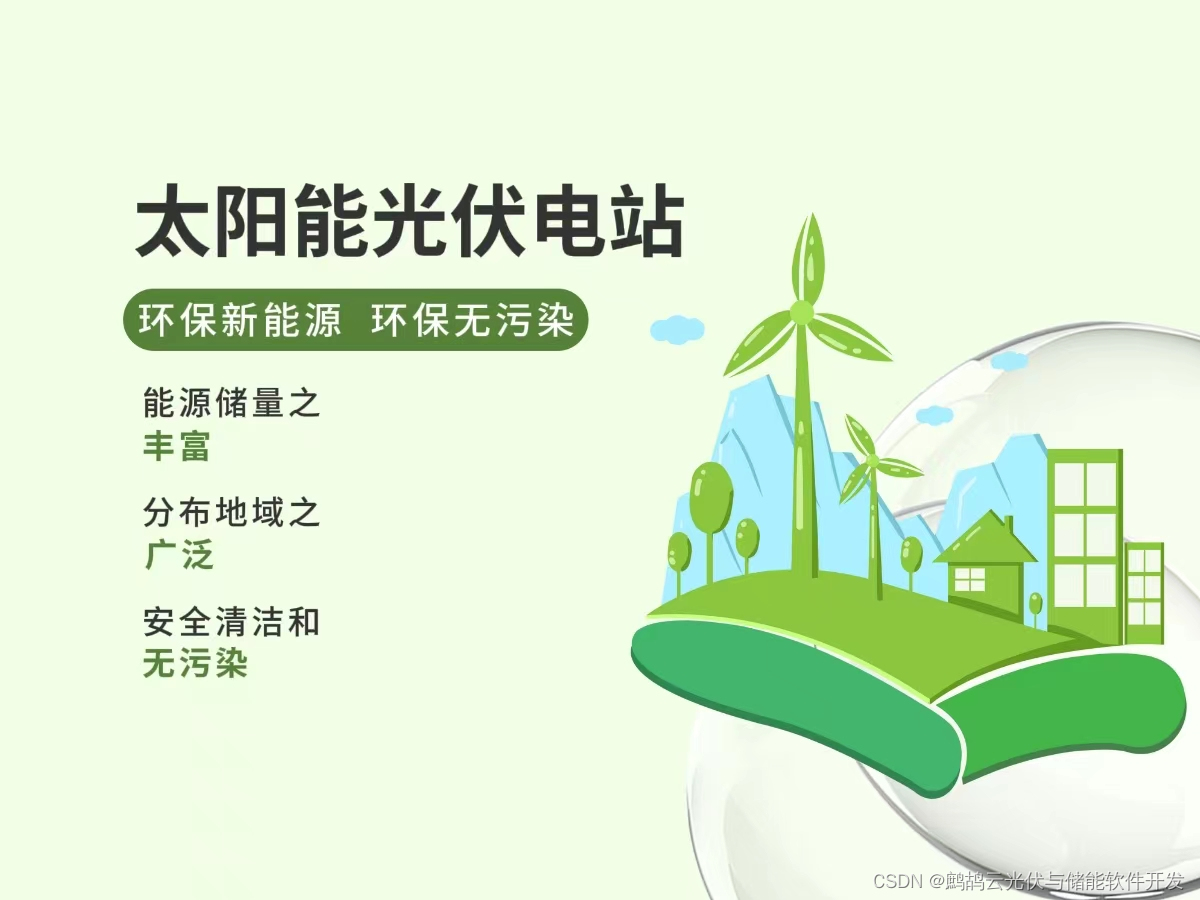 太阳能光伏电站

环保新能源 环保无污染

能源储量之
丰富

分布地域之
广泛

安全清洁和
无污染

CSDN @鹧鸪云光伏与储能软件开发